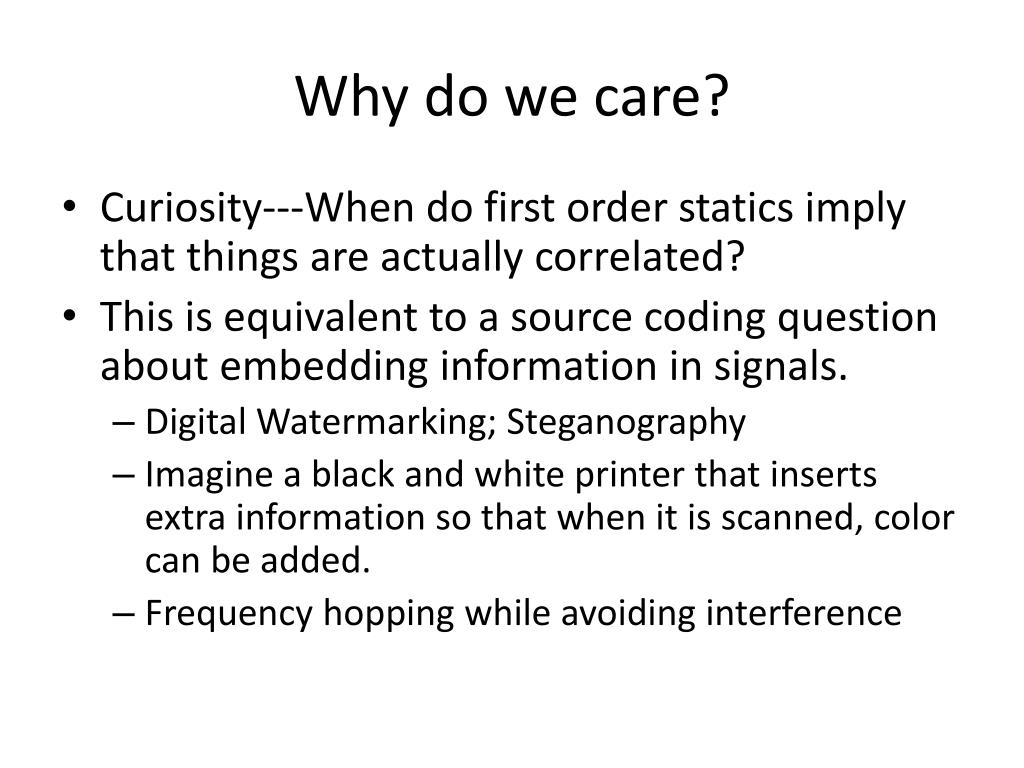 Why do we care?

• Curiosity---When do first order statics imply that things are actually correlated?
• This is equivalent to a source coding question about embedding information in signals.
  – Digital Watermarking; Steganography
  – Imagine a black and white printer that inserts extra information so that when it is scanned, color can be added.
  – Frequency hopping while avoiding interference